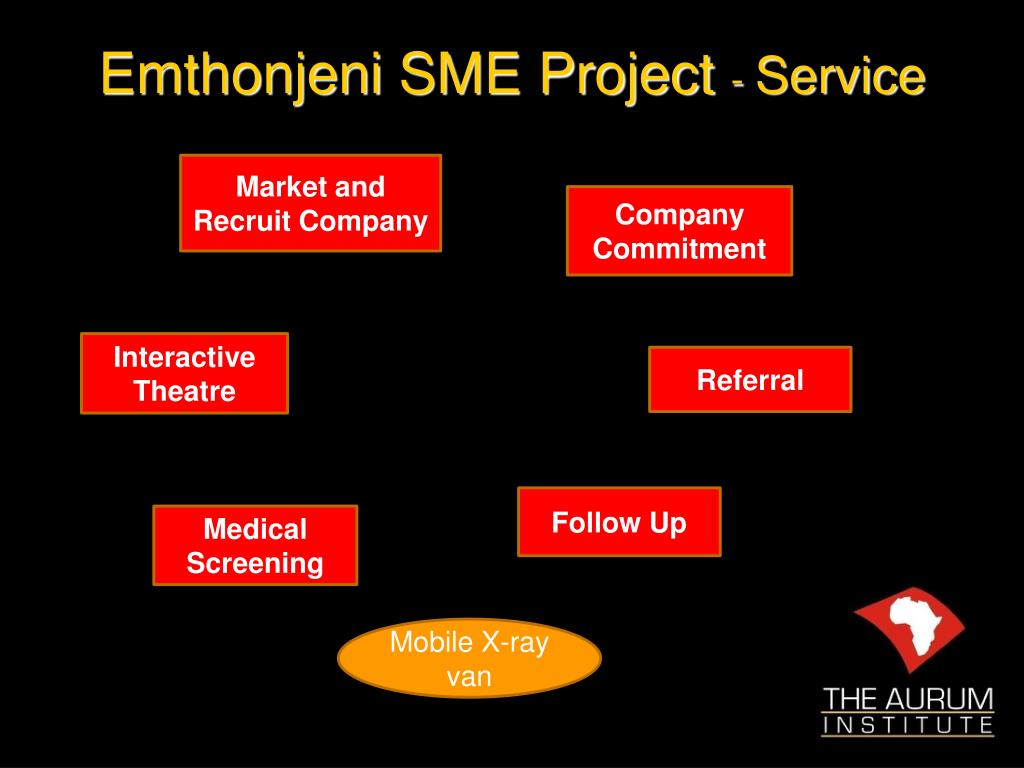 Emthonjeni SME Project - Service

Market and Recruit Company

Company Commitment

Interactive Theatre

Referral

Medical Screening

Follow Up

Mobile X-ray van

THE AURUM INSTITUTE